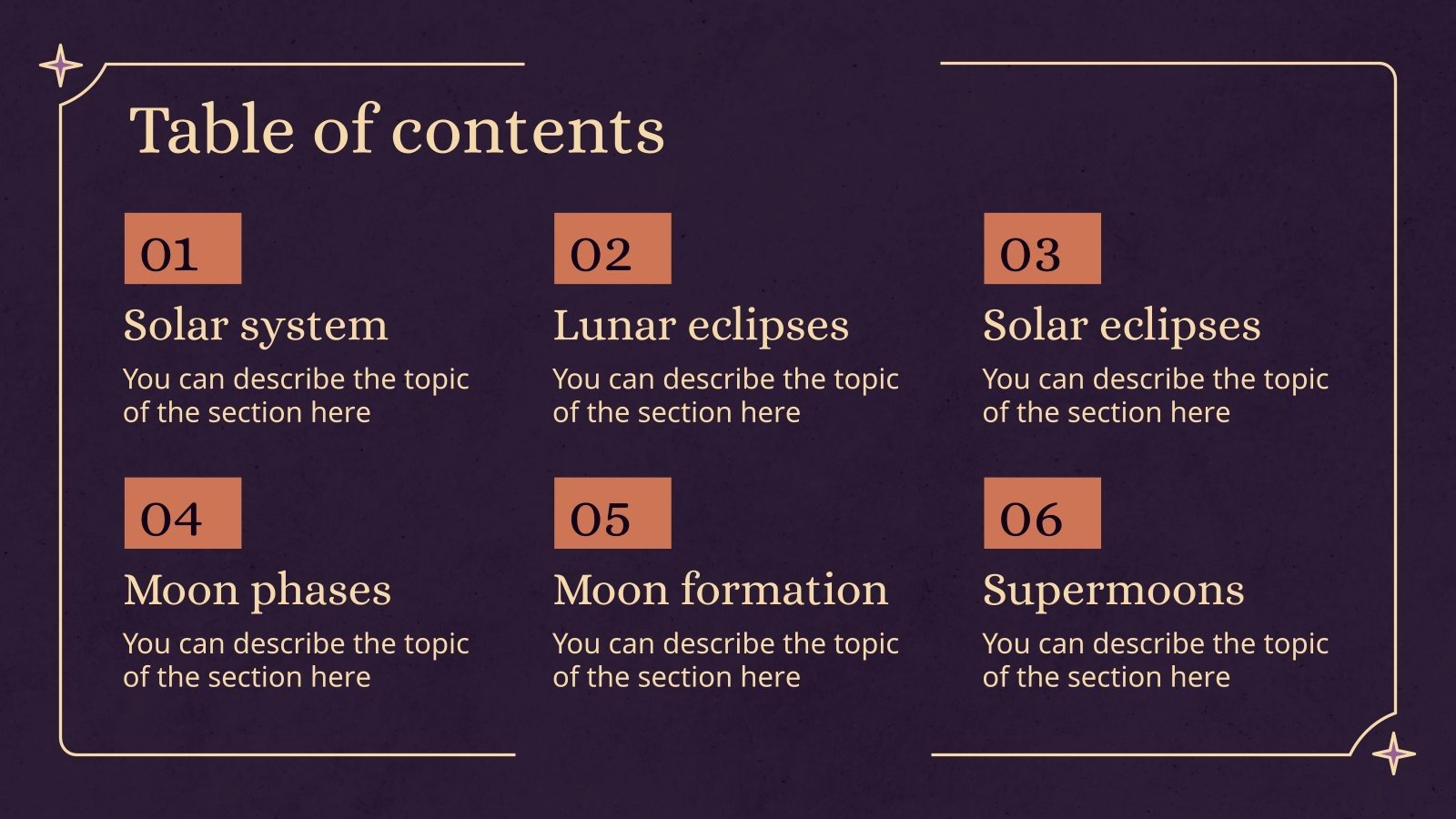 Table of contents

01
Solar system
You can describe the topic of the section here

02
Lunar eclipses
You can describe the topic of the section here

03
Solar eclipses
You can describe the topic of the section here

04
Moon phases
You can describe the topic of the section here

05
Moon formation
You can describe the topic of the section here

06
Supermoons
You can describe the topic of the section here